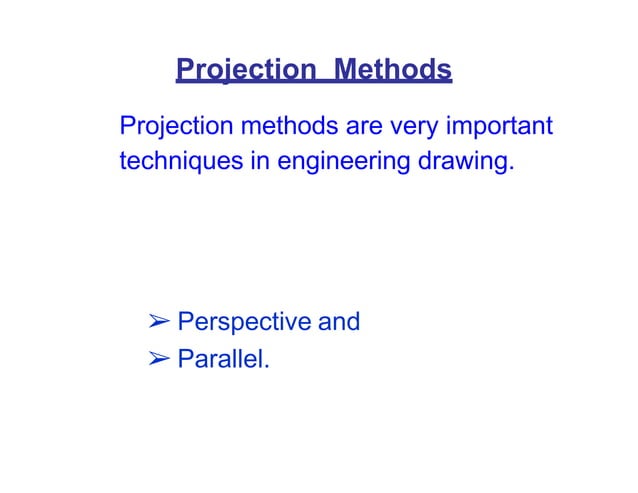 Projection Methods

Projection methods are very important techniques in engineering drawing.

➢ Perspective and
➢ Parallel.